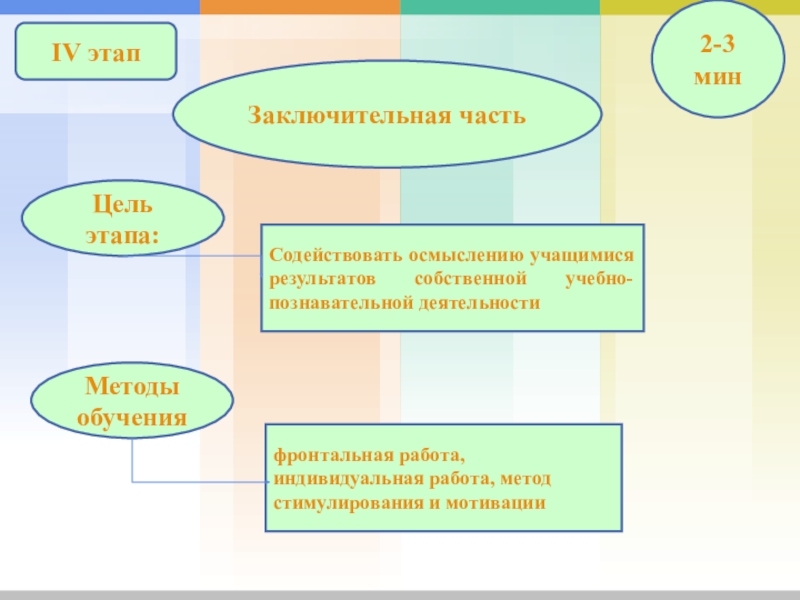 IV этап

2-3 мин

Заключительная часть

Цель этапа:

Содействовать осмыслению учащимися результатов собственной учебно-познавательной деятельности

Методы обучения

фронтальная работа, индивидуальная работа, метод стимулирования и мотивации